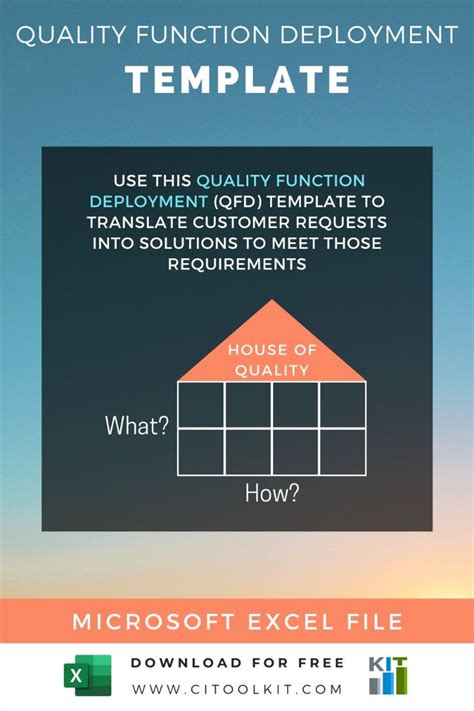 QUALITY FUNCTION DEPLOYMENT
TEMPLATE

USE THIS QUALITY FUNCTION DEPLOYMENT (QFD) TEMPLATE TO TRANSLATE CUSTOMER REQUESTS INTO SOLUTIONS TO MEET THOSE REQUIREMENTS

HOUSE OF QUALITY

What?

How?

MICROSOFT EXCEL FILE

X

DOWNLOAD FOR FREE
WWW.CITOOLKIT.COM

KIT